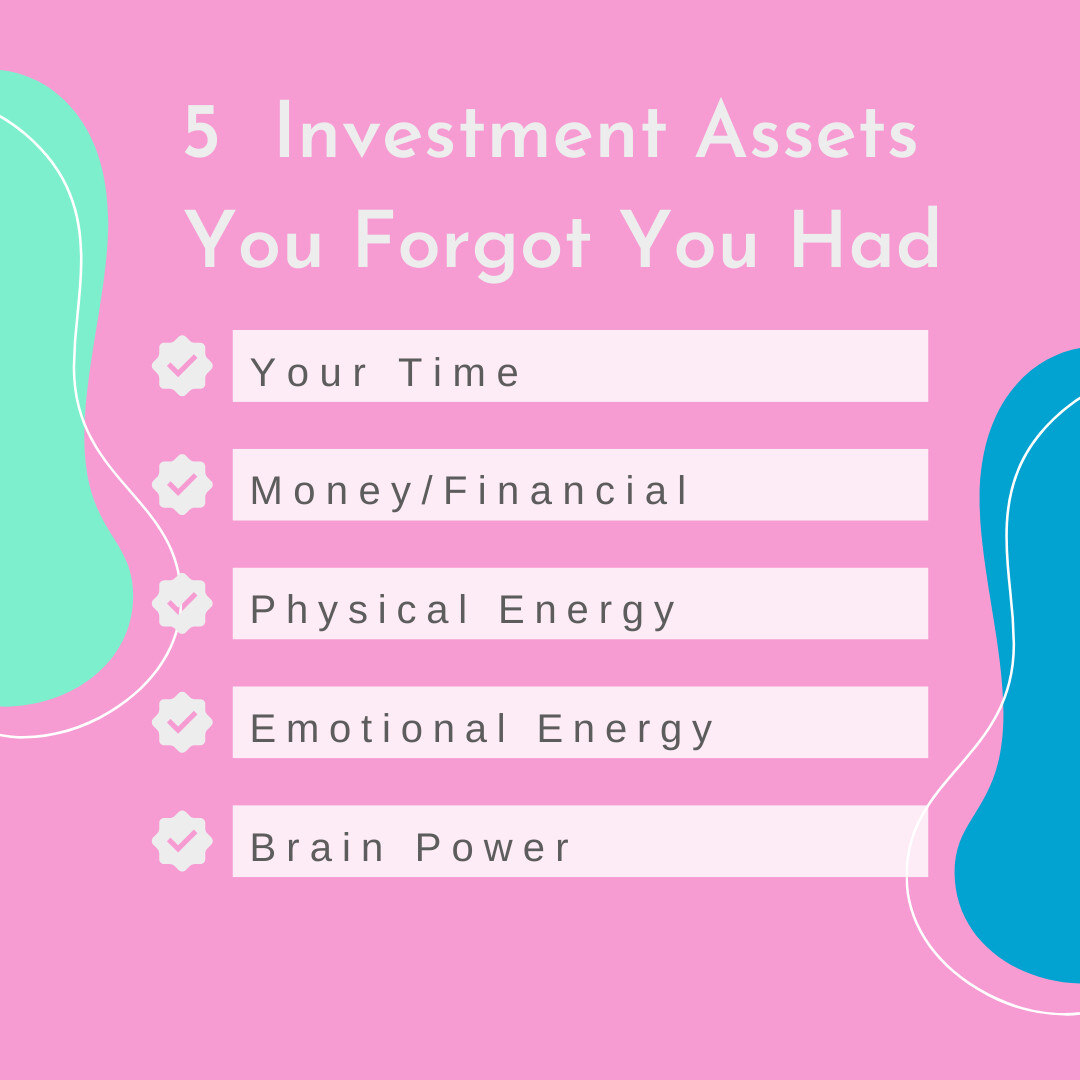 5 Investment Assets You Forgot You Had

Your Time

Money/Financial

Physical Energy

Emotional Energy

Brain Power